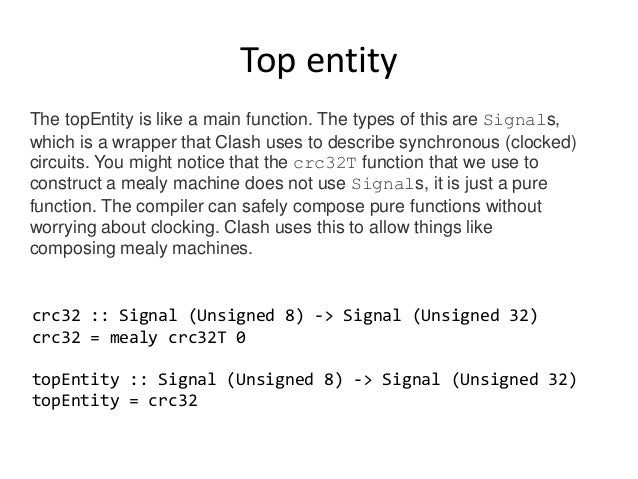 Top entity

The topEntity is like a main function. The types of this are Signals, which is a wrapper that Clash uses to describe synchronous (clocked) circuits. You might notice that the crc32T function that we use to construct a mealy machine does not use Signals, it is just a pure function. The compiler can safely compose pure functions without worrying about clocking. Clash uses this to allow things like composing mealy machines.

crc32 :: Signal (Unsigned 8) -> Signal (Unsigned 32)
crc32 = mealy crc32T 0

topEntity :: Signal (Unsigned 8) -> Signal (Unsigned 32)
topEntity = crc32